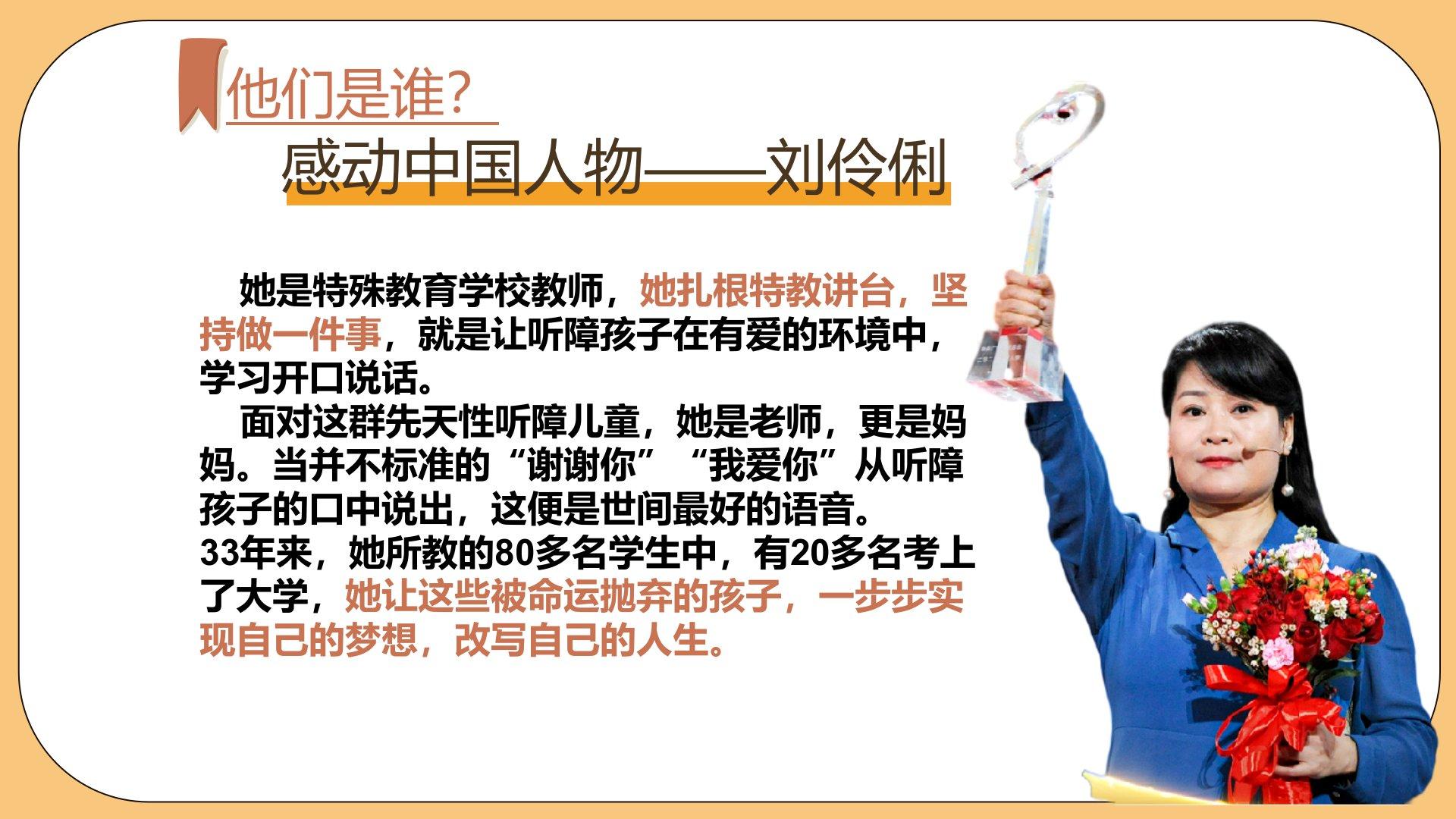 他们是谁?

感动中国人物——刘伶俐

她是特殊教育学校教师，她扎根特教讲台，坚持做一件事，就是让听障孩子在有爱的环境中，学习开口说话。

面对这群先天性听障儿童，她是老师，更是妈妈。当并不标准的“谢谢你”“我爱你”从听障孩子的口中说出，这便是世间最好的语音。
33年来，她所教的80多名学生中，有20多名考上了大学，她让这些被命运抛弃的孩子，一步步实现自己的梦想，改写自己的人生。